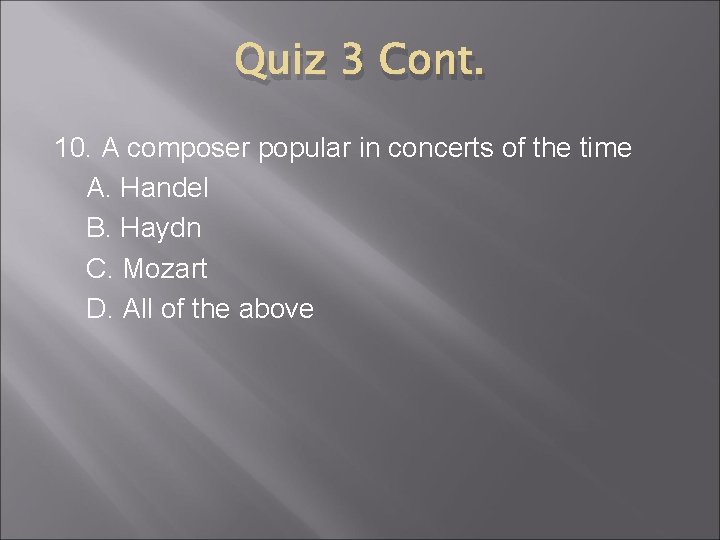 Quiz 3 Cont.

10. A composer popular in concerts of the time
A. Handel
B. Haydn
C. Mozart
D. All of the above